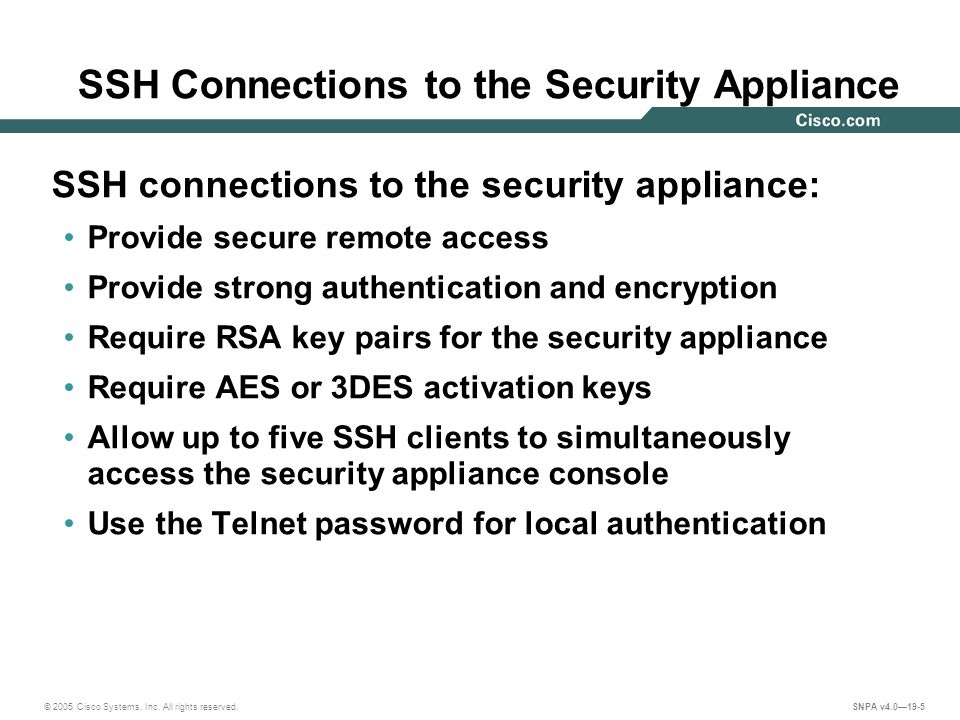 SSH Connections to the Security Appliance

Cisco.com

SSH connections to the security appliance:

• Provide secure remote access

• Provide strong authentication and encryption

• Require RSA key pairs for the security appliance

• Require AES or 3DES activation keys

• Allow up to five SSH clients to simultaneously access the security appliance console

• Use the Telnet password for local authentication

© 2005 Cisco Systems, Inc. All rights reserved.

SNPA v4.0—19-5